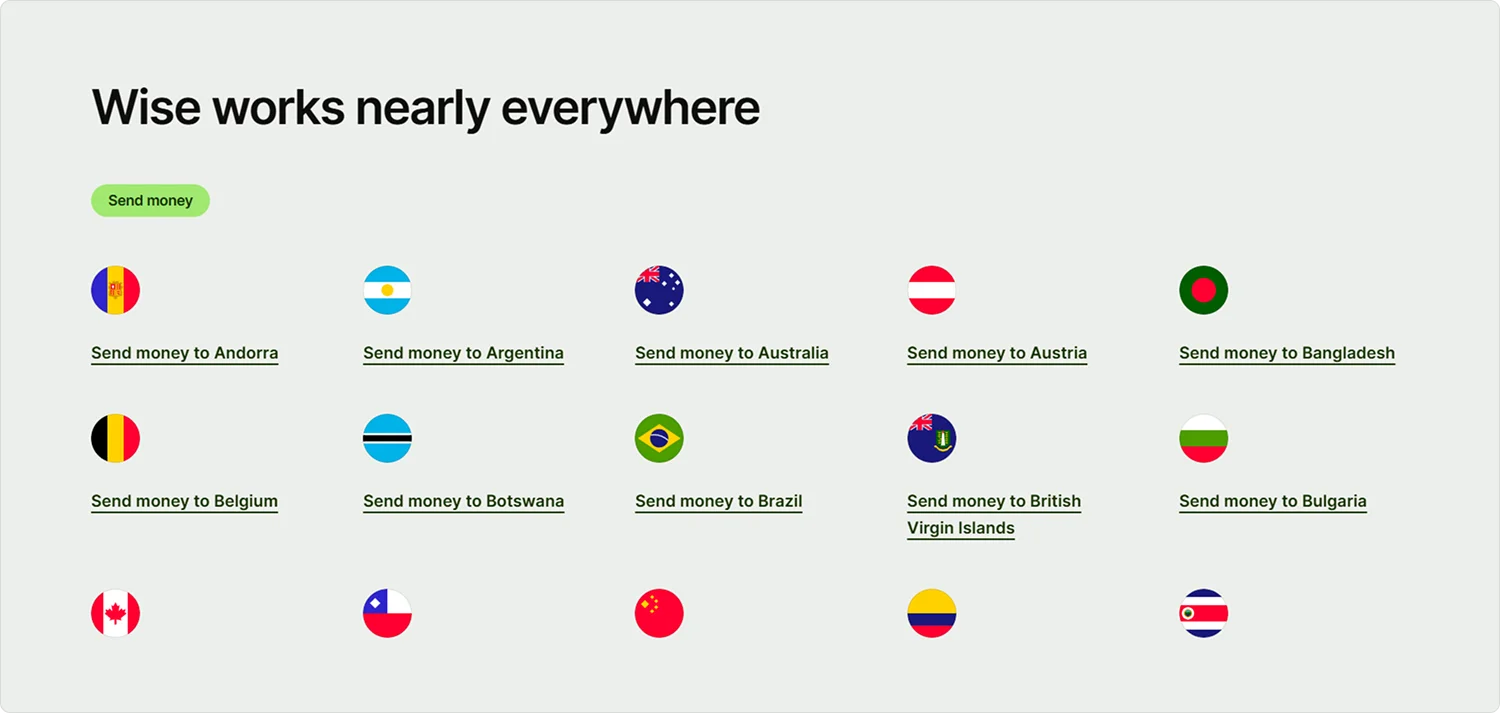 Wise works nearly everywhere

Send money

Send money to Andorra

Send money to Argentina

Send money to Australia

Send money to Austria

Send money to Bangladesh

Send money to Belgium

Send money to Botswana

Send money to Brazil

Send money to British Virgin Islands

Send money to Bulgaria